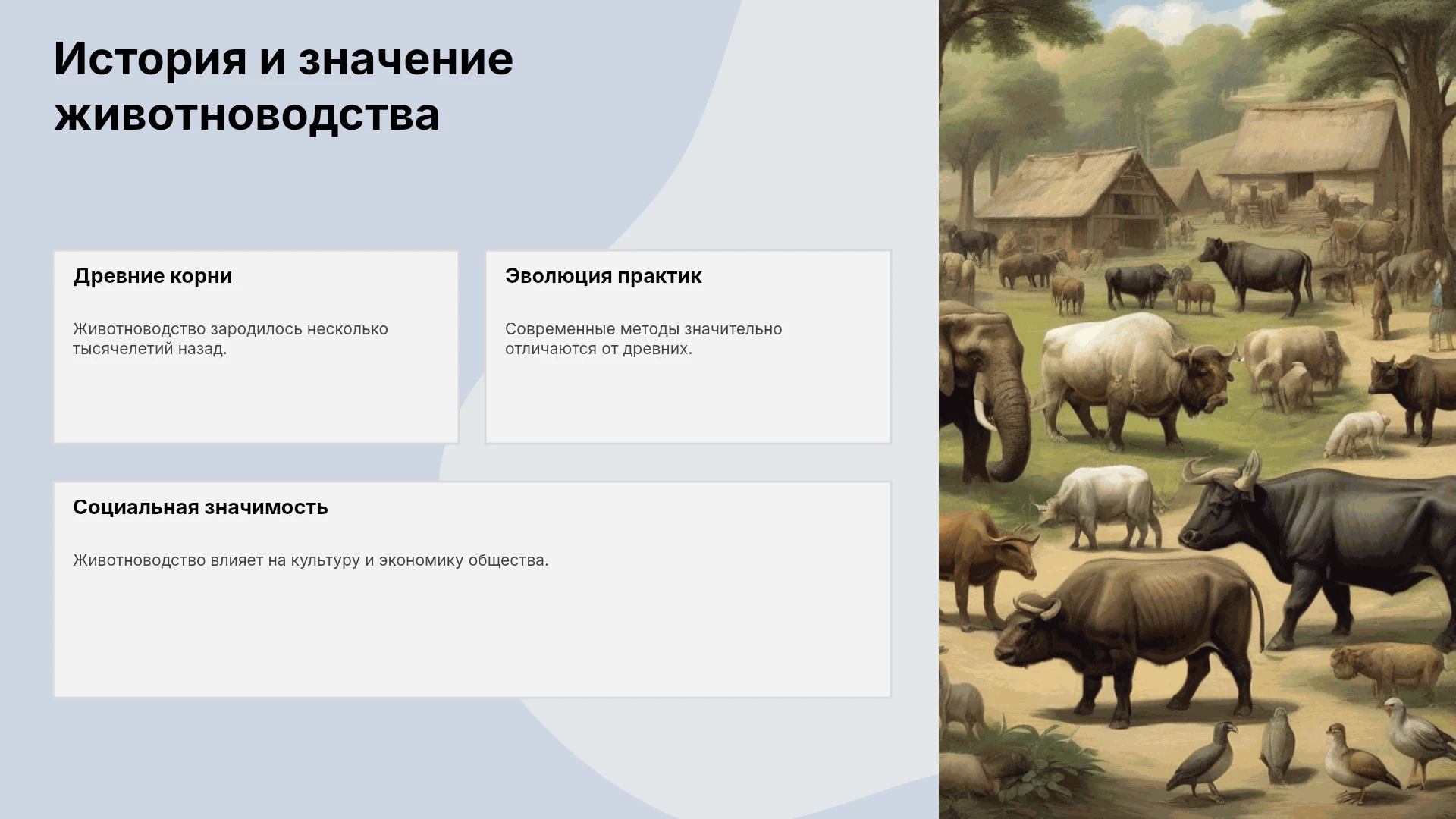 История и значение животноводства

Древние корни

Животноводство зародилось несколько тысячелетий назад.

Эволюция практик

Современные методы значительно отличаются от древних.

Социальная значимость

Животноводство влияет на культуру и экономику общества.